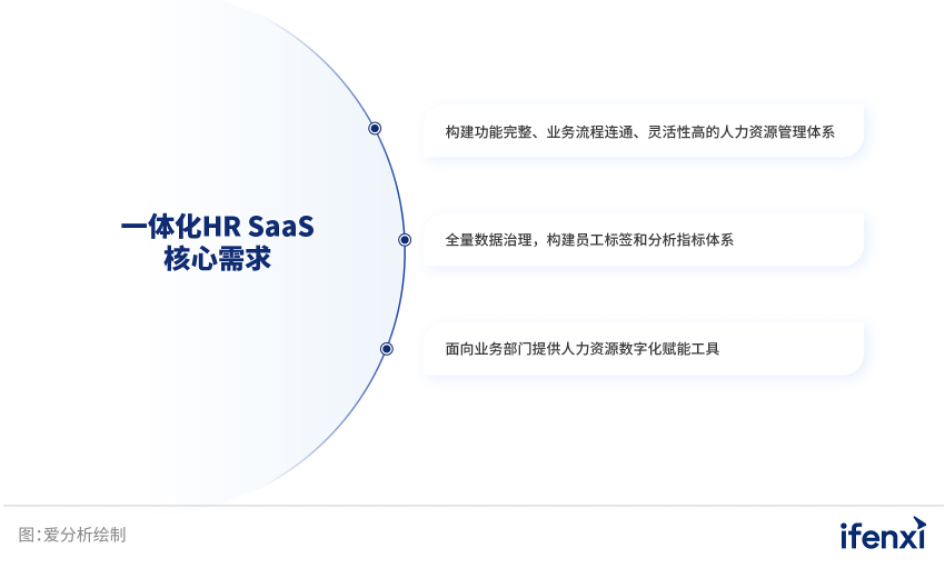 一体化HR SaaS
核心需求

构建功能完整、业务流程连通、灵活性高的人力资源管理体系

全量数据治理，构建员工标签和分析指标体系

面向业务部门提供人力资源数字化赋能工具

图:爱分析绘制

ifenxi